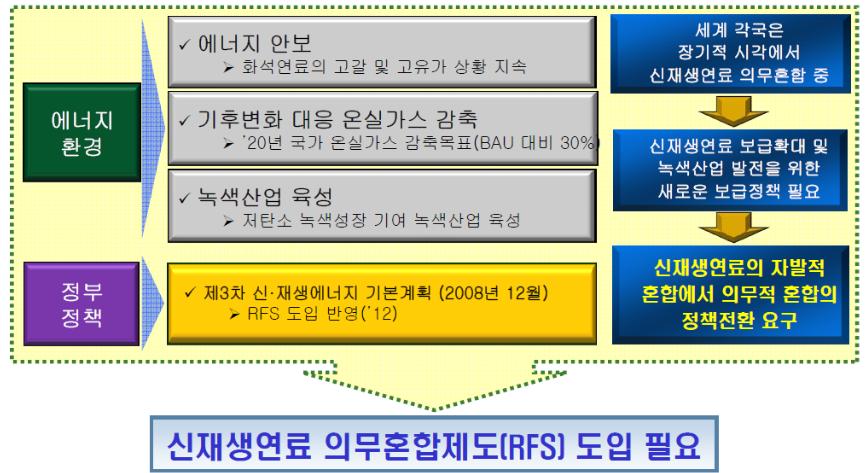 에너지 환경

✓ 에너지 안보
➢ 화석연료의 고갈 및 고유가 상황 지속

✓ 기후변화 대응 온실가스 감축
➢ '20년 국가 온실가스 감축목표(BAU 대비 30%)

✓ 녹색산업 육성
➢ 저탄소 녹색성장 기여 녹색산업 육성

정부 정책

✓ 제3차 신·재생에너지 기본계획 (2008년 12월)
➢ RFS 도입 반영('12)

세계 각국은 장기적 시각에서 신재생연료 의무혼합 중

신재생연료 보급확대 및 녹색산업 발전을 위한 새로운 보급정책 필요

신재생연료의 자발적 혼합에서 의무적 혼합의 정책전환 요구

신재생연료 의무혼합제도(RFS) 도입 필요